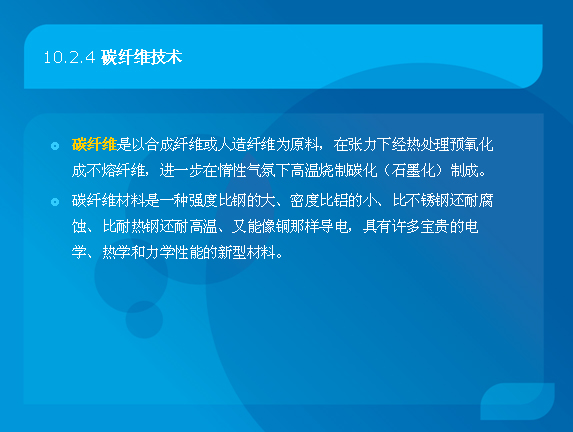 10.2.4 碳纤维技术

碳纤维是以合成纤维或人造纤维为原料，在张力下经热处理预氧化成不熔纤维，进一步在惰性气氛下高温烧制碳化（石墨化）制成。

碳纤维材料是一种强度比钢的大、密度比铝的小、比不锈钢还耐腐蚀、比耐热钢还耐高温、又能像铜那样导电，具有许多宝贵的电学、热学和力学性能的新型材料。